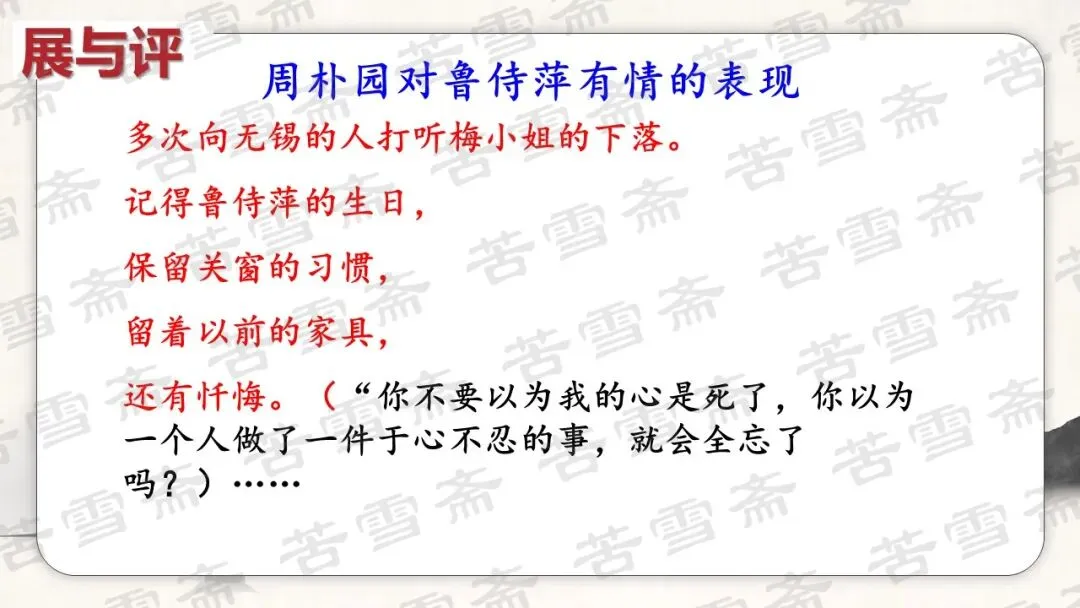 展与评

周朴园对鲁侍萍有情的表现

多次向无锡的人打听梅小姐的下落。

记得鲁侍萍的生日，

保留关窗的习惯，

留着以前的家具，

还有忏悔。（“你不要以为我的心是死了，你以为一个人做了一件于心不忍的事，就会全忘了吗？）……

苦雪斋